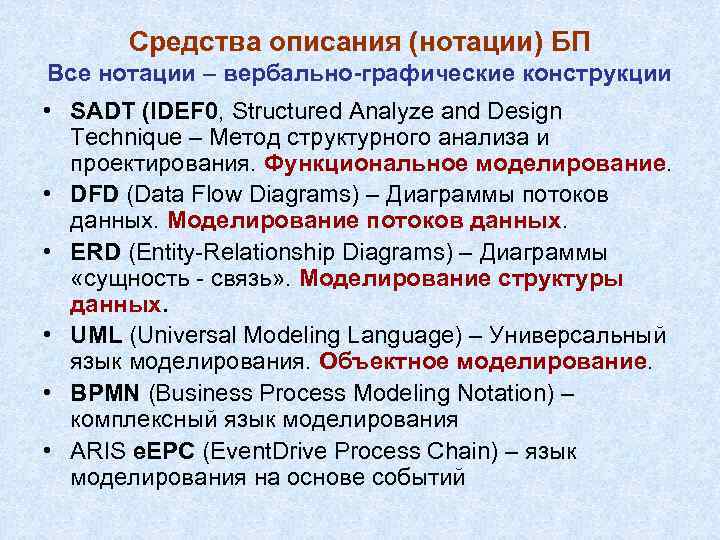 Средства описания (нотации) БП
Все нотации – вербально-графические конструкции

• SADT (IDEF0, Structured Analyze and Design Technique – Метод структурного анализа и проектирования. Функциональное моделирование.
• DFD (Data Flow Diagrams) – Диаграммы потоков данных. Моделирование потоков данных.
• ERD (Entity-Relationship Diagrams) – Диаграммы «сущность - связь». Моделирование структуры данных.
• UML (Universal Modeling Language) – Универсальный язык моделирования. Объектное моделирование.
• BPMN (Business Process Modeling Notation) – комплексный язык моделирования
• ARIS eEPC (EventDrive Process Chain) – язык моделирования на основе событий